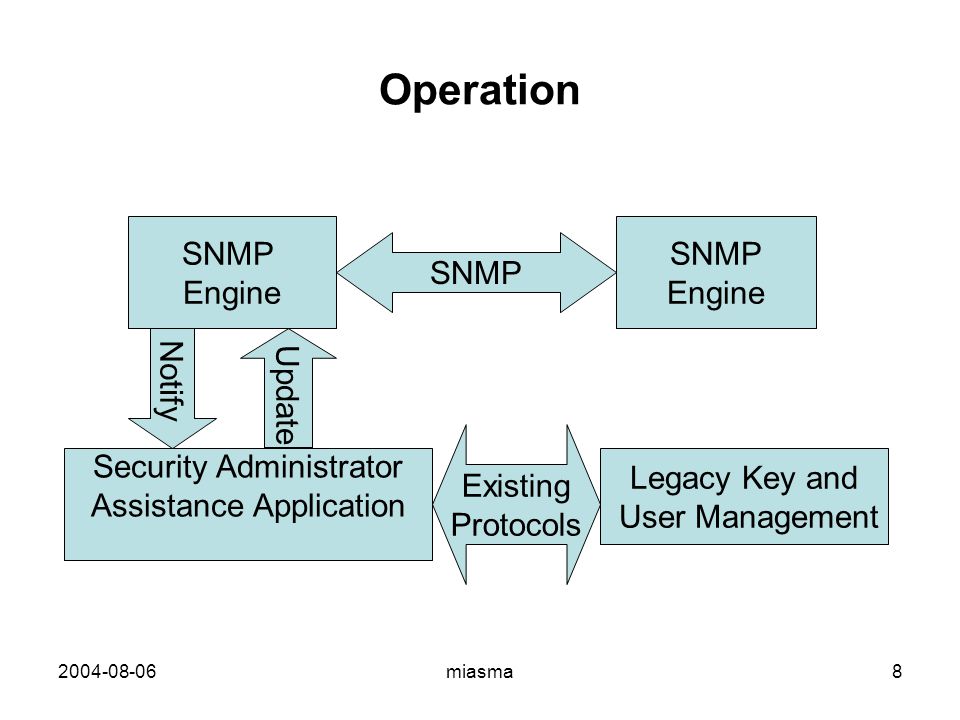 Operation

SNMP Engine

SNMP

SNMP Engine

Notify

Update

Security Administrator Assistance Application

Existing Protocols

Legacy Key and User Management

2004-08-06

miasma

8